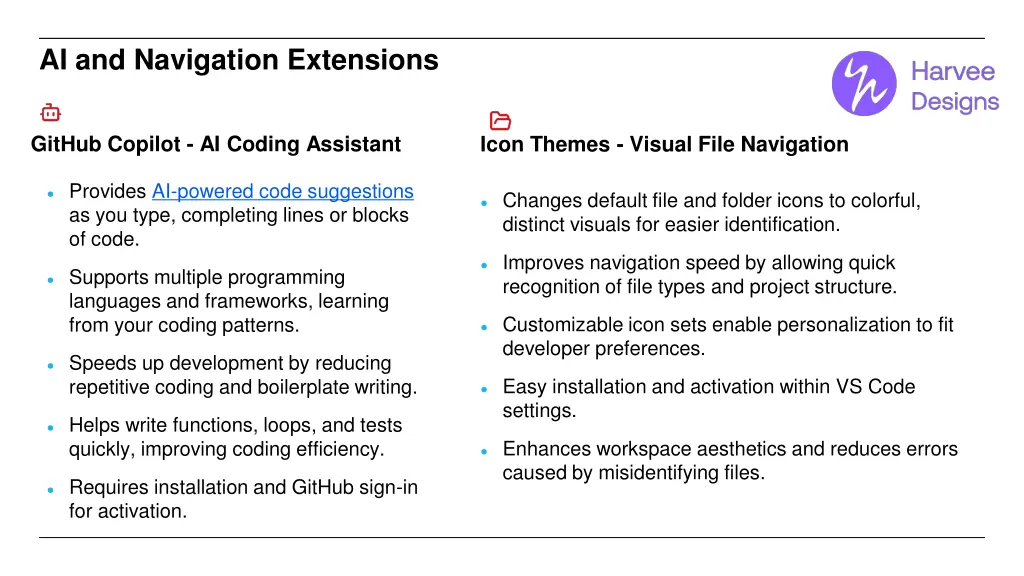 AI and Navigation Extensions

Harvee Designs

GitHub Copilot - AI Coding Assistant

- Provides AI-powered code suggestions as you type, completing lines or blocks of code.
- Supports multiple programming languages and frameworks, learning from your coding patterns.
- Speeds up development by reducing repetitive coding and boilerplate writing.
- Helps write functions, loops, and tests quickly, improving coding efficiency.
- Requires installation and GitHub sign-in for activation.

Icon Themes - Visual File Navigation

- Changes default file and folder icons to colorful, distinct visuals for easier identification.
- Improves navigation speed by allowing quick recognition of file types and project structure.
- Customizable icon sets enable personalization to fit developer preferences.
- Easy installation and activation within VS Code settings.
- Enhances workspace aesthetics and reduces errors caused by misidentifying files.